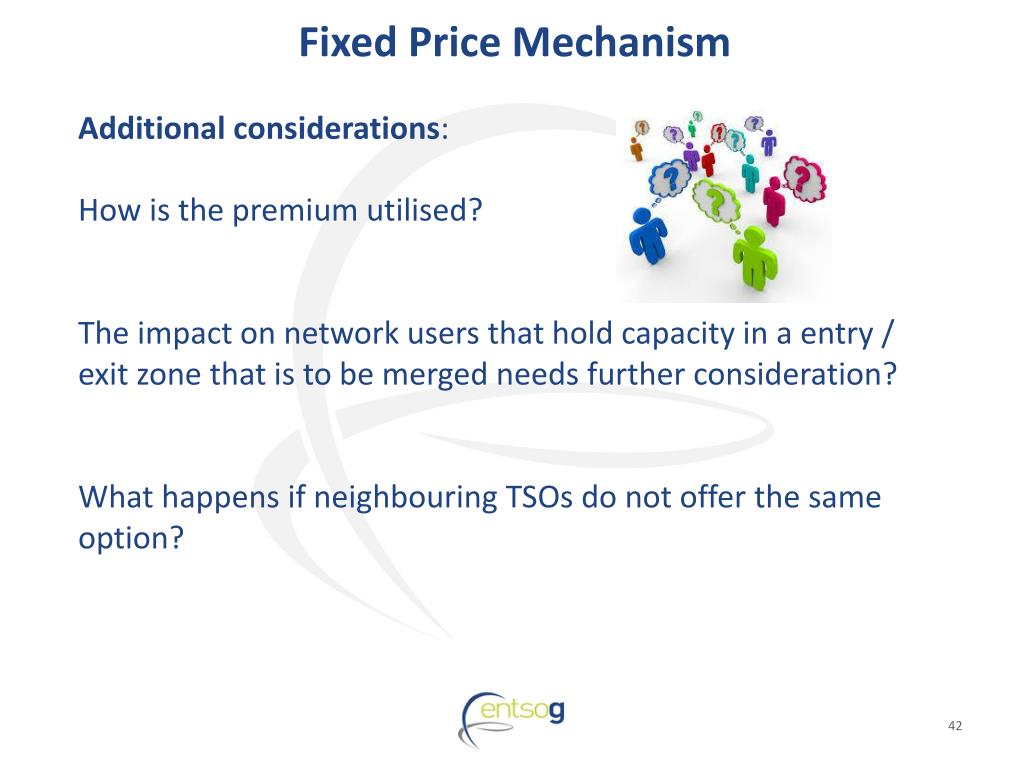 Fixed Price Mechanism

Additional considerations:

How is the premium utilised?

The impact on network users that hold capacity in a entry / exit zone that is to be merged needs further consideration?

What happens if neighbouring TSOs do not offer the same option?

entsog

42